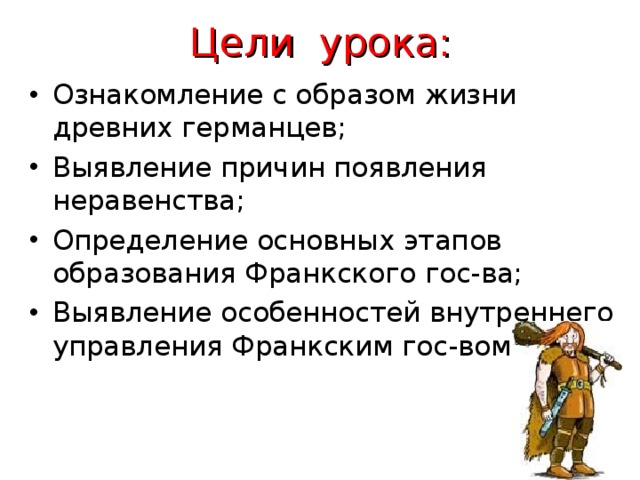 Цели урока:

• Ознакомление с образом жизни древних германцев;
• Выявление причин появления неравенства;
• Определение основных этапов образования Франкского гос-ва;
• Выявление особенностей внутреннего управления Франкским гос-вом